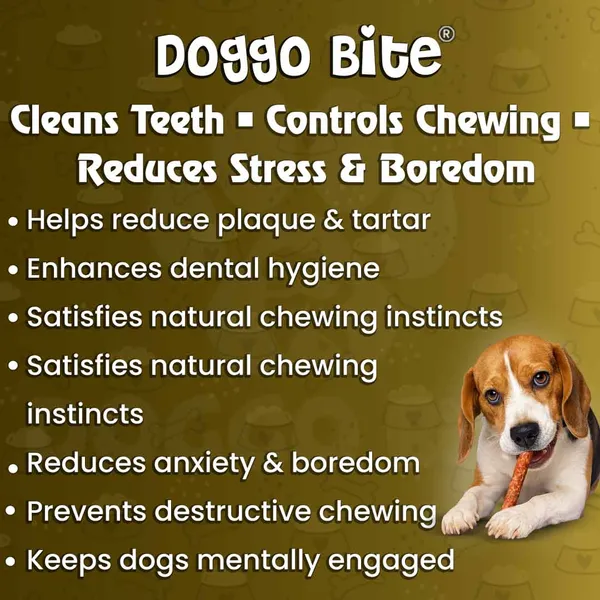 Doggo Bite®

Cleans Teeth ▪ Controls Chewing ▪ Reduces Stress & Boredom

• Helps reduce plaque & tartar
• Enhances dental hygiene
• Satisfies natural chewing instincts
• Satisfies natural chewing instincts
• Reduces anxiety & boredom
• Prevents destructive chewing
• Keeps dogs mentally engaged